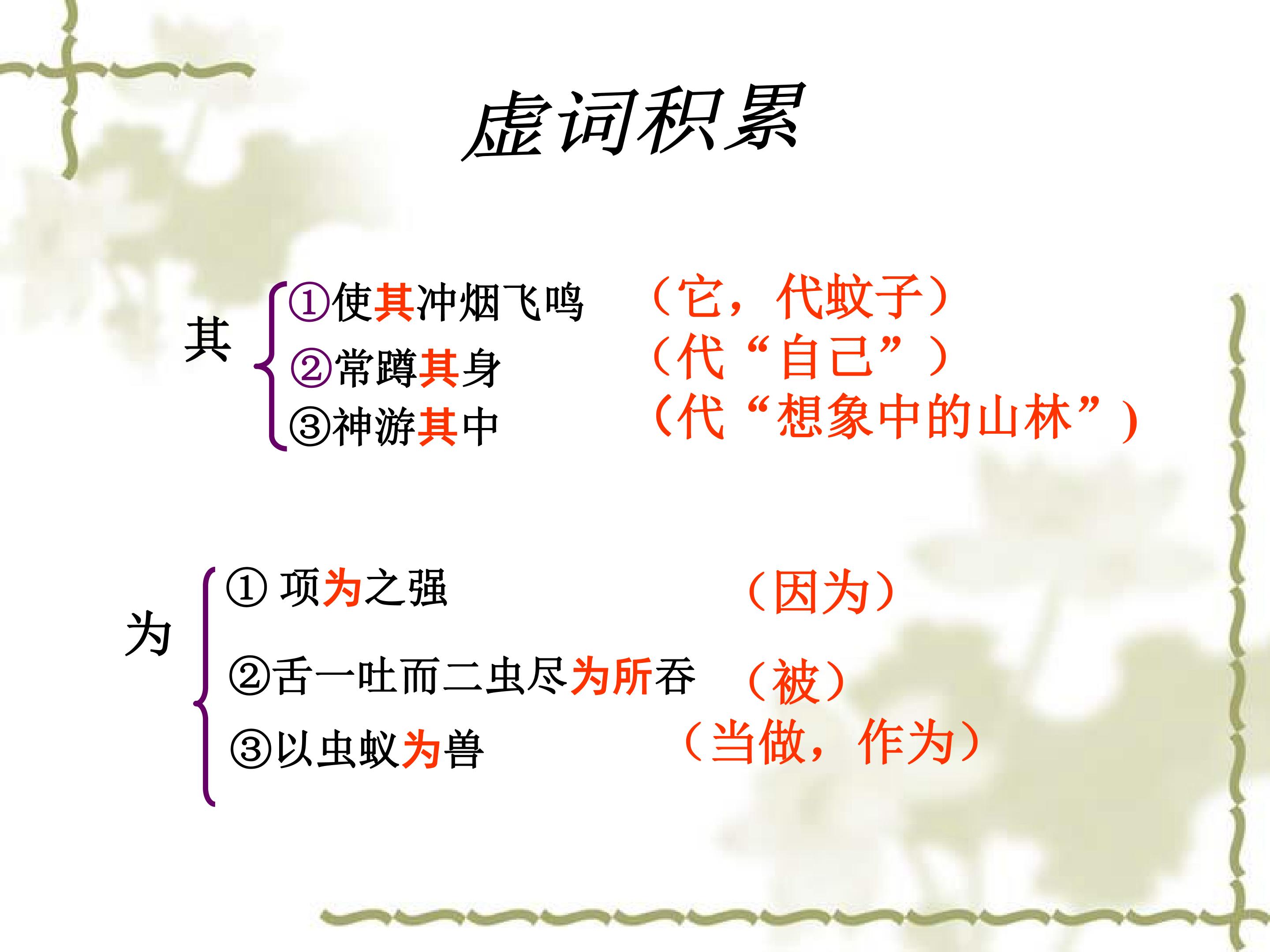 虚词积累

其

①使其冲烟飞鸣 （它，代蚊子）

②常蹲其身 （代“自己”）

③神游其中 （代“想象中的山林”）

为

① 项为之强 （因为）

②舌一吐而二虫尽为所吞 （被）

③以虫蚁为兽 （当做，作为）